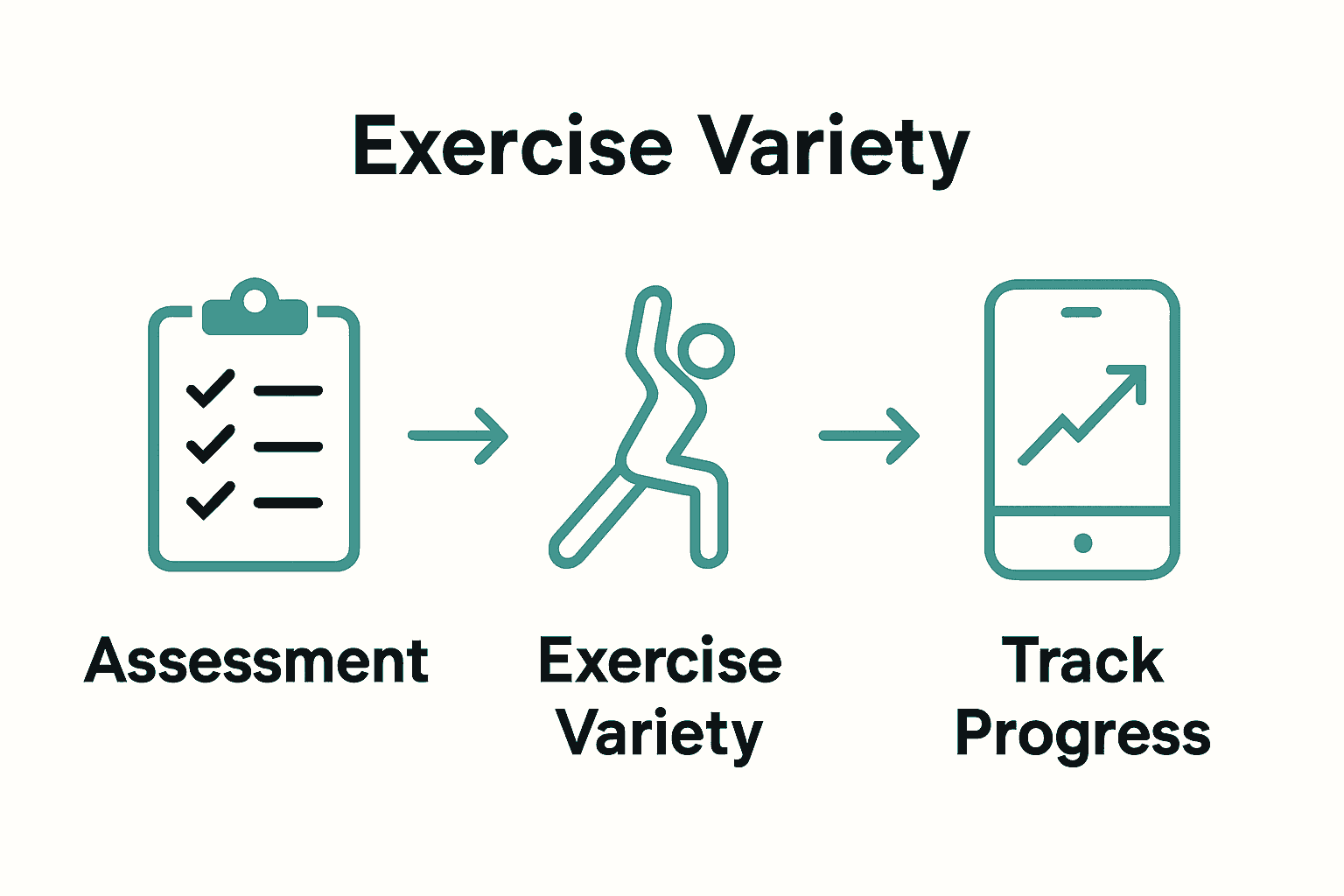 Exercise Variety

Assessment

Exercise Variety

Track Progress